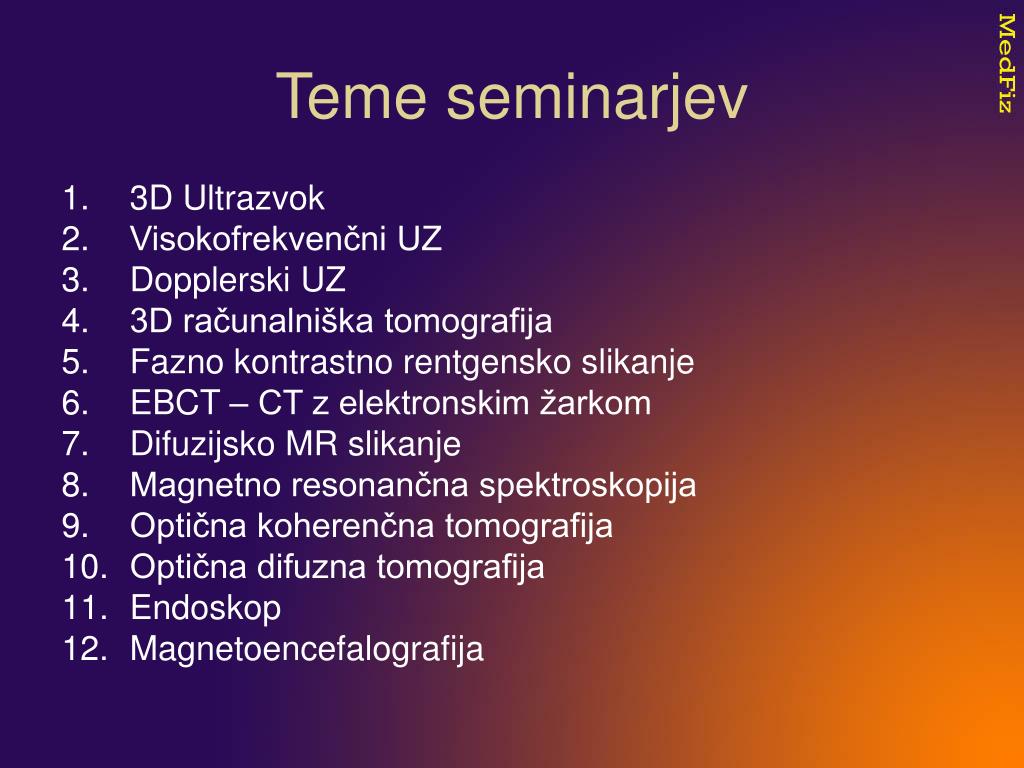 MedFiz

Teme seminarjev

1. 3D Ultrazvok
2. Visokofrekvenčni UZ
3. Dopplerski UZ
4. 3D računalniška tomografija
5. Fazno kontrastno rentgensko slikanje
6. EBCT – CT z elektronskim žarkom
7. Difuzijsko MR slikanje
8. Magnetno resonančna spektroskopija
9. Optična koherenčna tomografija
10. Optična difuzna tomografija
11. Endoskop
12. Magnetoencefalografija